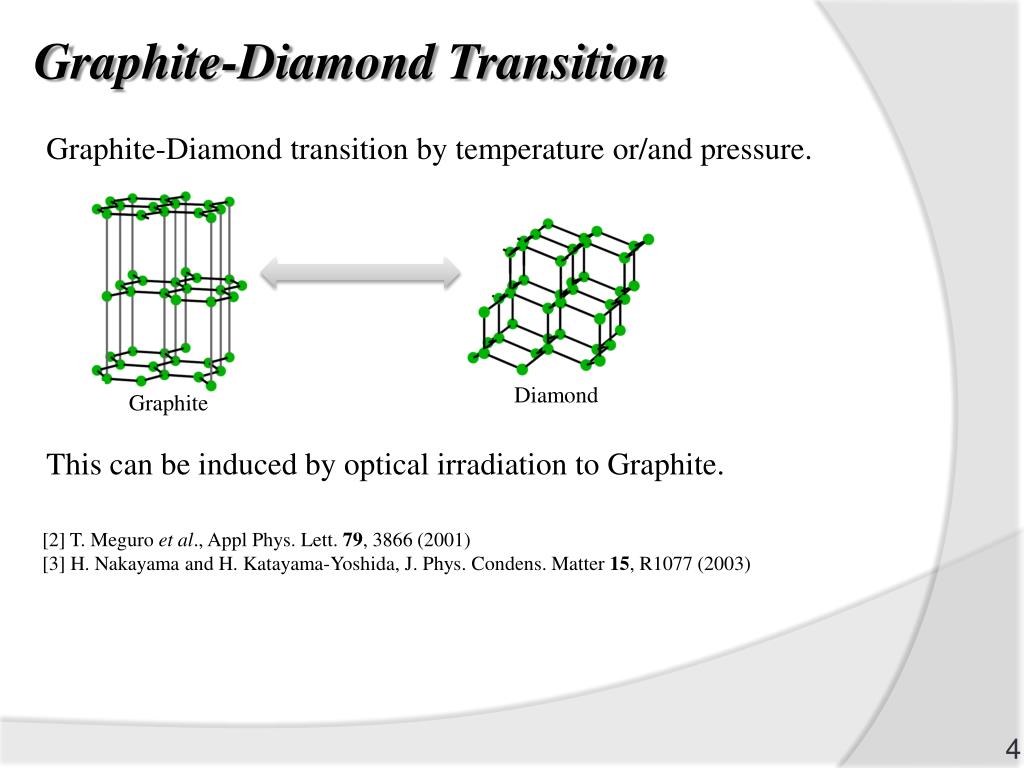 Graphite-Diamond Transition

Graphite-Diamond transition by temperature or/and pressure.

Graphite

Diamond

This can be induced by optical irradiation to Graphite.

[2] T. Meguro et al., Appl Phys. Lett. 79, 3866 (2001)
[3] H. Nakayama and H. Katayama-Yoshida, J. Phys. Condens. Matter 15, R1077 (2003)

4